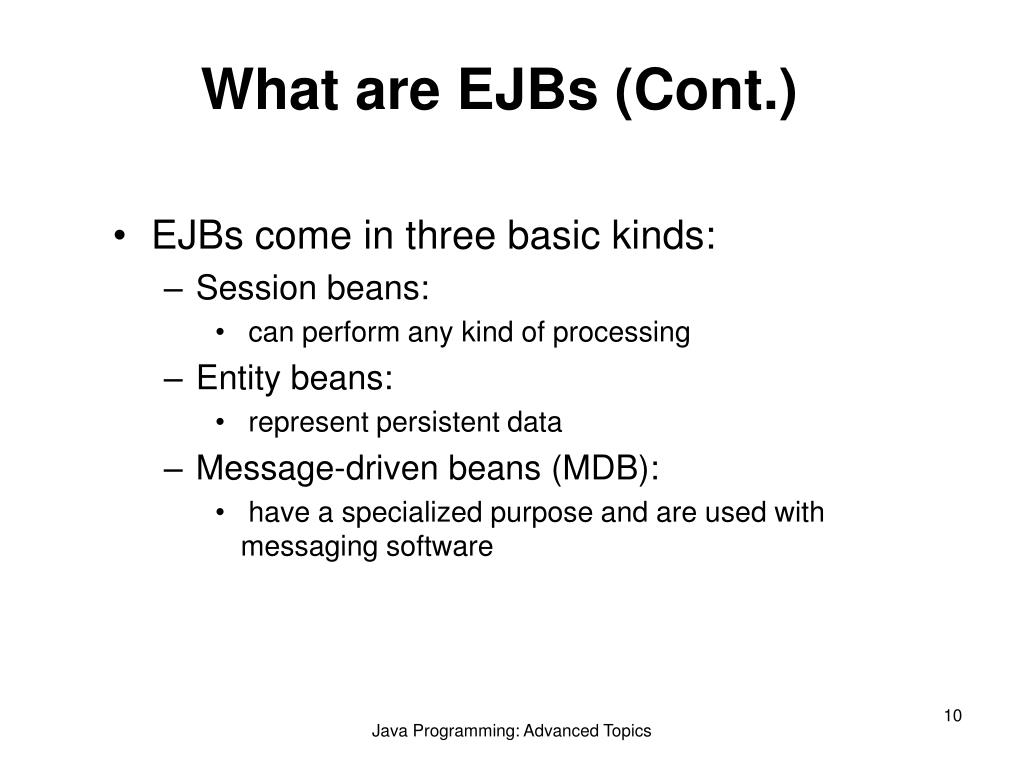 What are EJBs (Cont.)

• EJBs come in three basic kinds:
– Session beans:
• can perform any kind of processing
– Entity beans:
• represent persistent data
– Message-driven beans (MDB):
• have a specialized purpose and are used with messaging software

10

Java Programming: Advanced Topics